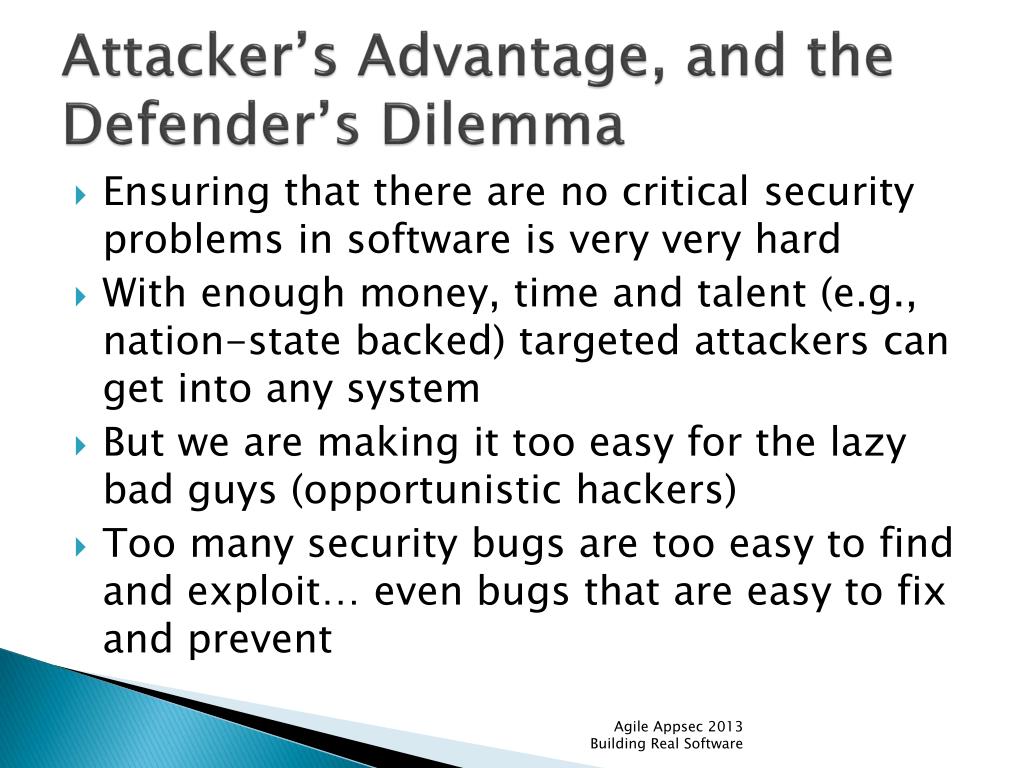 Attacker's Advantage, and the Defender's Dilemma

Ensuring that there are no critical security problems in software is very very hard

With enough money, time and talent (e.g., nation-state backed) targeted attackers can get into any system

But we are making it too easy for the lazy bad guys (opportunistic hackers)

Too many security bugs are too easy to find and exploit… even bugs that are easy to fix and prevent

Agile Appsec 2013
Building Real Software